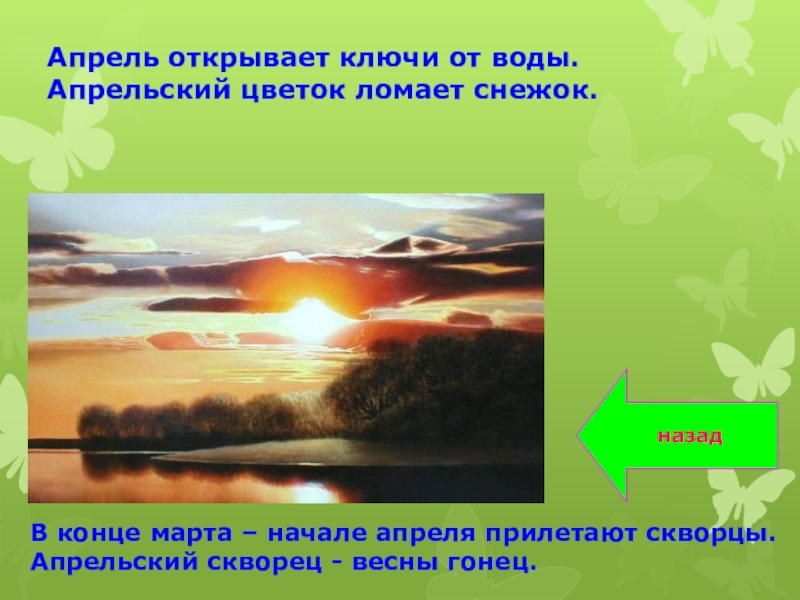 Апрель открывает ключи от воды.
Апрельский цветок ломает снежок.

назад

В конце марта – начале апреля прилетают скворцы.
Апрельский скворец - весны гонец.